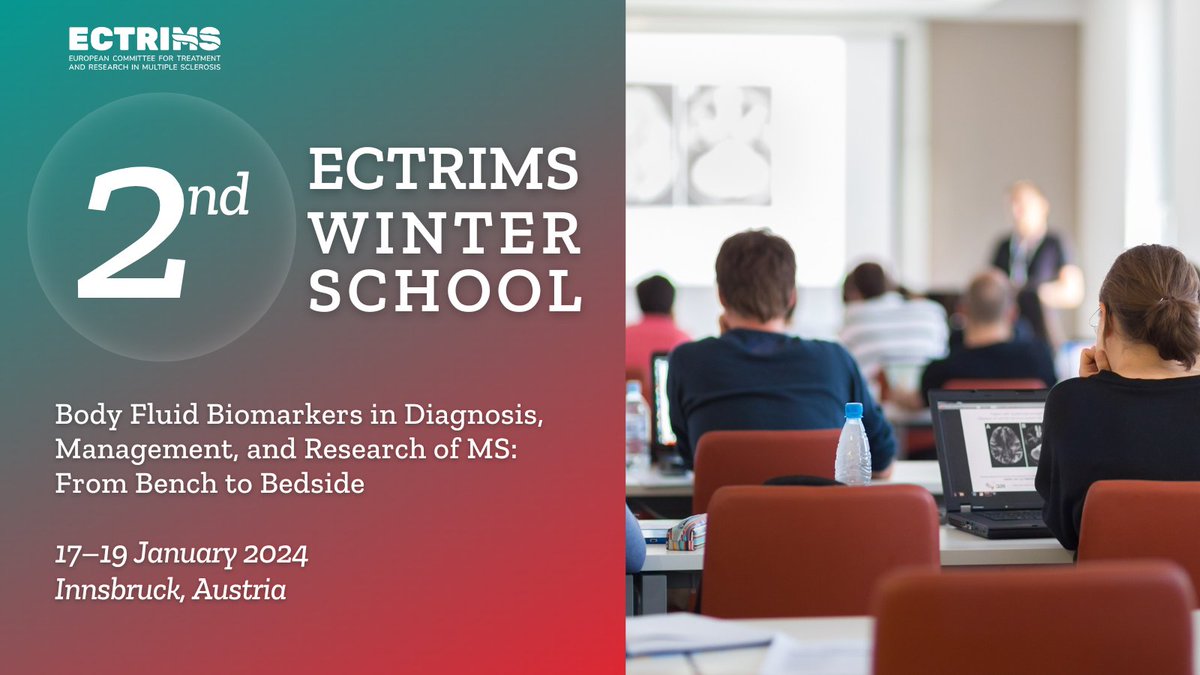 ECTRIMS
EUROPEAN COMMITTEE FOR TREATMENT AND RESEARCH IN MULTIPLE SCLEROSIS

2nd

ECTRIMS WINTER SCHOOL

Body Fluid Biomarkers in Diagnosis, Management, and Research of MS: From Bench to Bedside

17–19 January 2024
Innsbruck, Austria